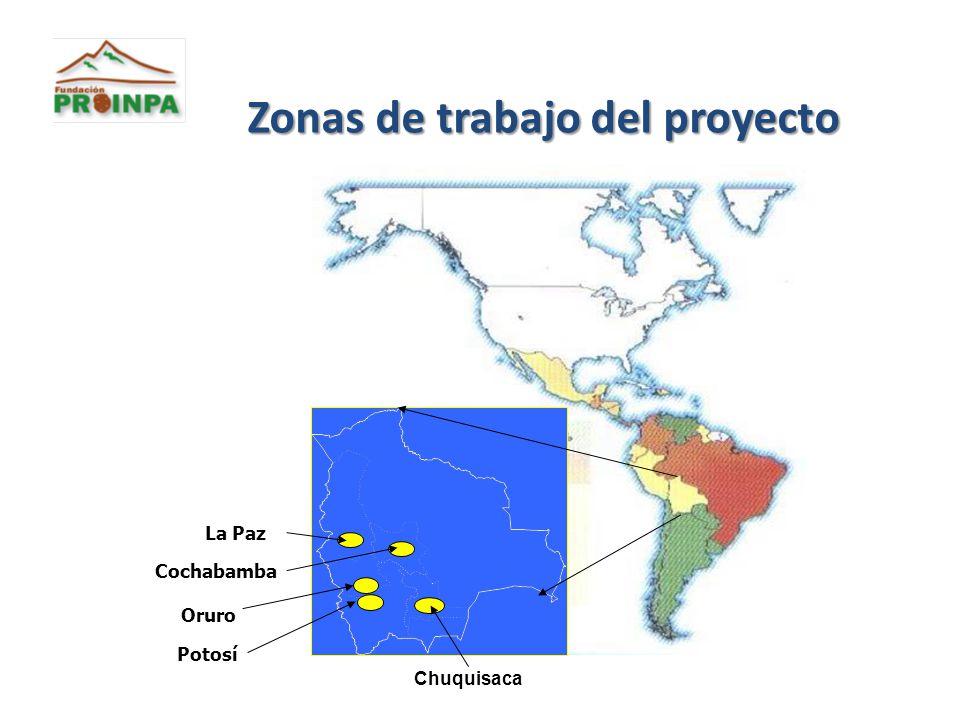 Fundación PROINPA

Zonas de trabajo del proyecto

La Paz
Cochabamba
Oruro
Potosí
Chuquisaca